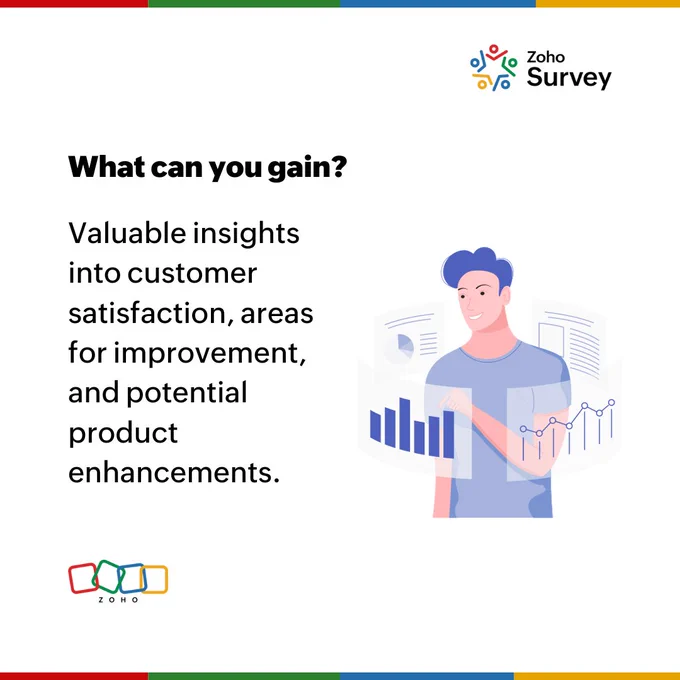 Zoho Survey

What can you gain?

Valuable insights into customer satisfaction, areas for improvement, and potential product enhancements.

ZOHO